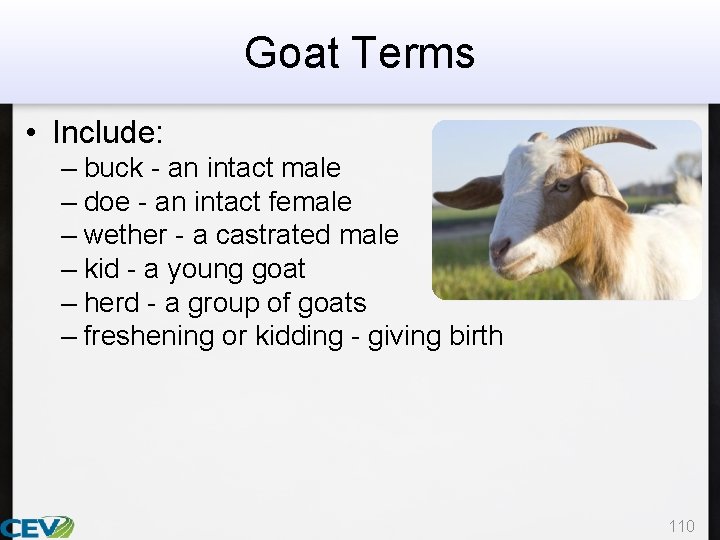 Goat Terms

• Include:
– buck - an intact male
– doe - an intact female
– wether - a castrated male
– kid - a young goat
– herd - a group of goats
– freshening or kidding - giving birth

CEV

110